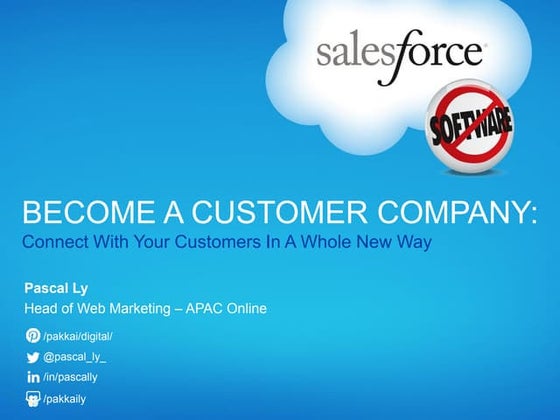 salesforce

SOFTWARE

BECOME A CUSTOMER COMPANY:
Connect With Your Customers In A Whole New Way

Pascal Ly
Head of Web Marketing – APAC Online

/pakkai/digital/
@pascal_ly_
in /in/pascally
/pakkaily